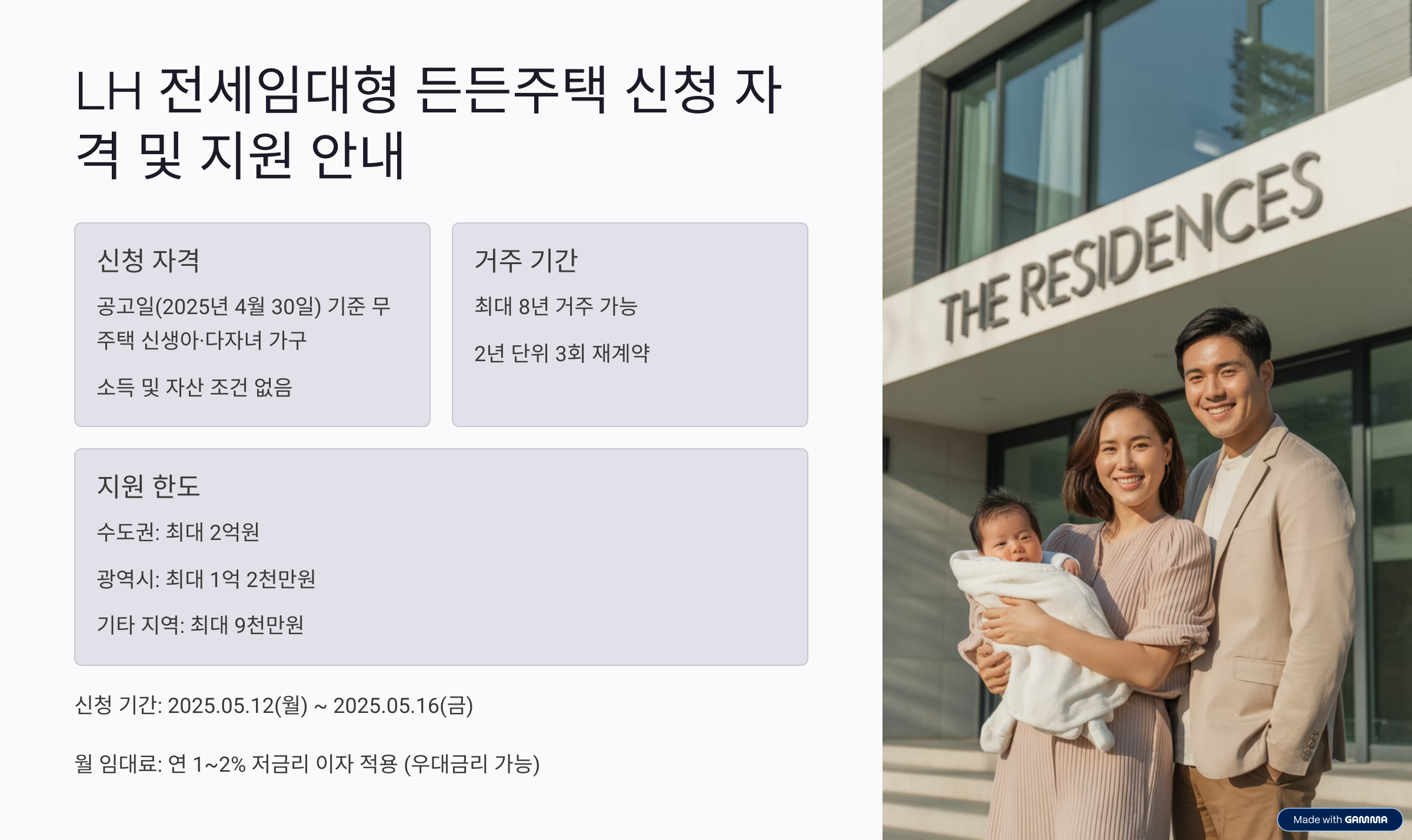 LH 전세임대형 든든주택 신청 자격 및 지원 안내

신청 자격

공고일(2025년 4월 30일) 기준 무주택 신생아·다자녀 가구

소득 및 자산 조건 없음

거주 기간

최대 8년 거주 가능

2년 단위 3회 재계약

지원 한도

수도권: 최대 2억원

광역시: 최대 1억 2천만원

기타 지역: 최대 9천만원

신청 기간: 2025.05.12(월) ~ 2025.05.16(금)

월 임대료: 연 1~2% 저금리 이자 적용 (우대금리 가능)

THE RESIDENCES

Made with GAMMA